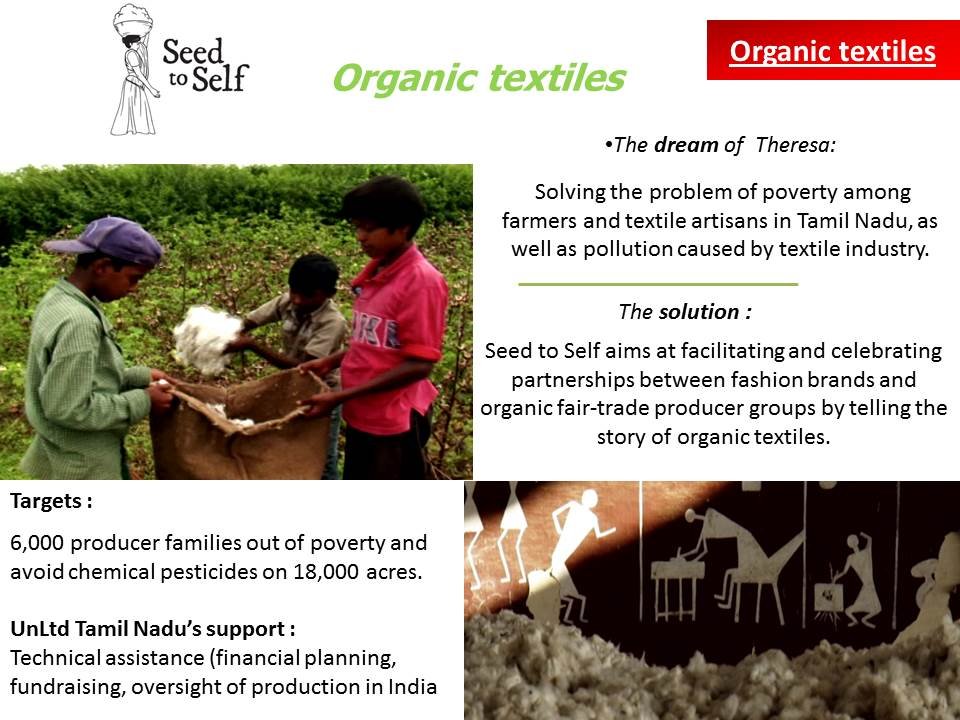 Seed to Self

Organic textiles

Organic textiles

•The dream of Theresa:

Solving the problem of poverty among farmers and textile artisans in Tamil Nadu, as well as pollution caused by textile industry.

The solution :

Seed to Self aims at facilitating and celebrating partnerships between fashion brands and organic fair-trade producer groups by telling the story of organic textiles.

Targets :

6,000 producer families out of poverty and avoid chemical pesticides on 18,000 acres.

UnLtd Tamil Nadu's support :
Technical assistance (financial planning, fundraising, oversight of production in India